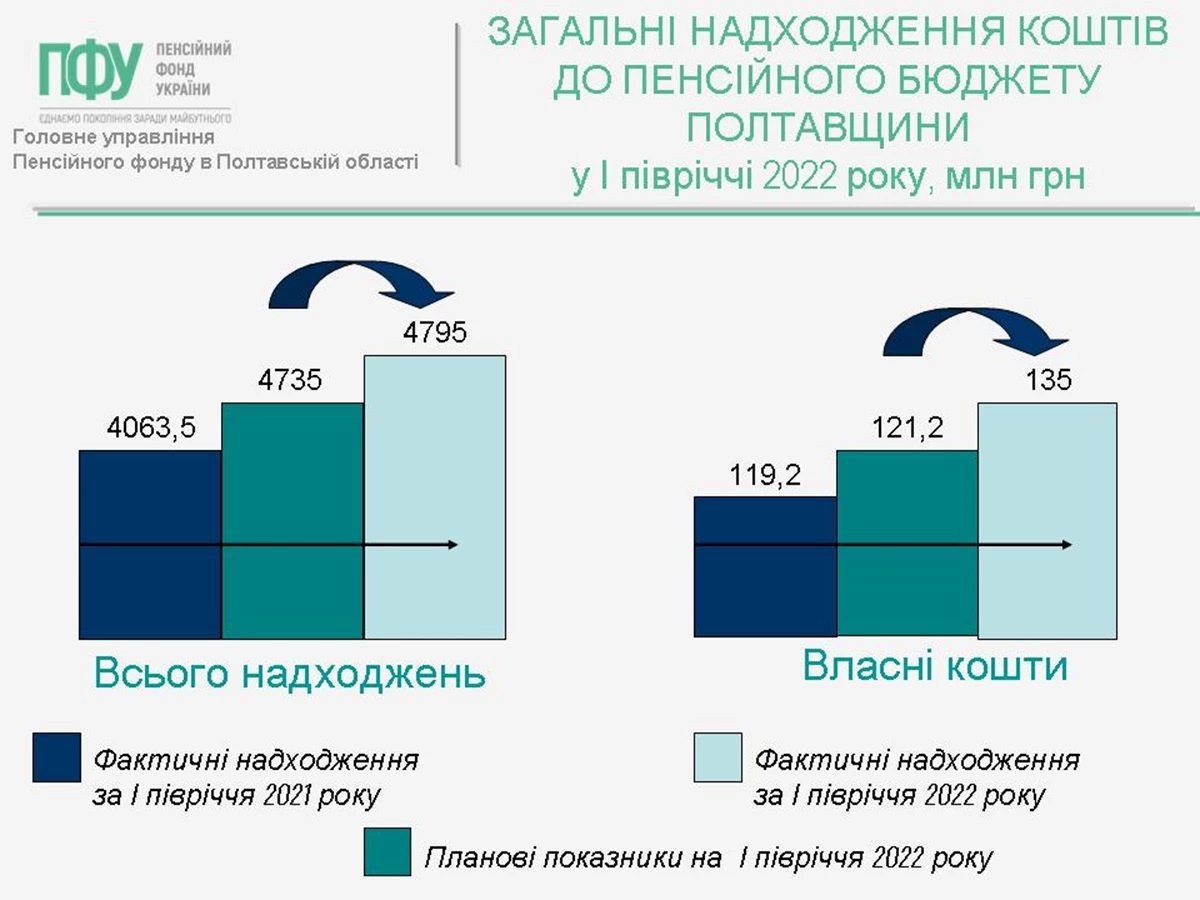 ПФУ ПЕНСІЙНИЙ ФОНД УКРАЇНИ
ЄДНАЄМО ПОКОЛІННЯ ЗАРАДИ МАЙБУТНЬОГО

Головне управління
Пенсійного фонду в Полтавській області

ЗАГАЛЬНІ НАДХОДЖЕННЯ КОШТІВ
ДО ПЕНСІЙНОГО БЮДЖЕТУ
ПОЛТАВЩИНИ
у І півріччі 2022 року, млн грн

4063,5

4735

4795

Всього надходжень

119,2

121,2

135

Власні кошти

Фактичні надходження
за І півріччя 2021 року

Фактичні надходження
за І півріччя 2022 року

Планові показники на І півріччя 2022 року